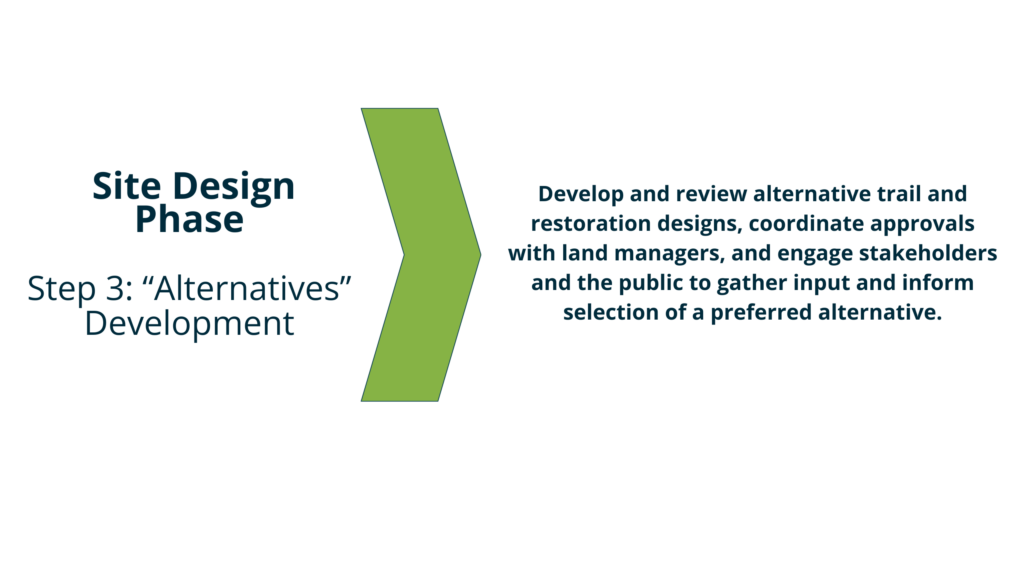 Site Design Phase

Step 3: “Alternatives” Development

Develop and review alternative trail and restoration designs, coordinate approvals with land managers, and engage stakeholders and the public to gather input and inform selection of a preferred alternative.